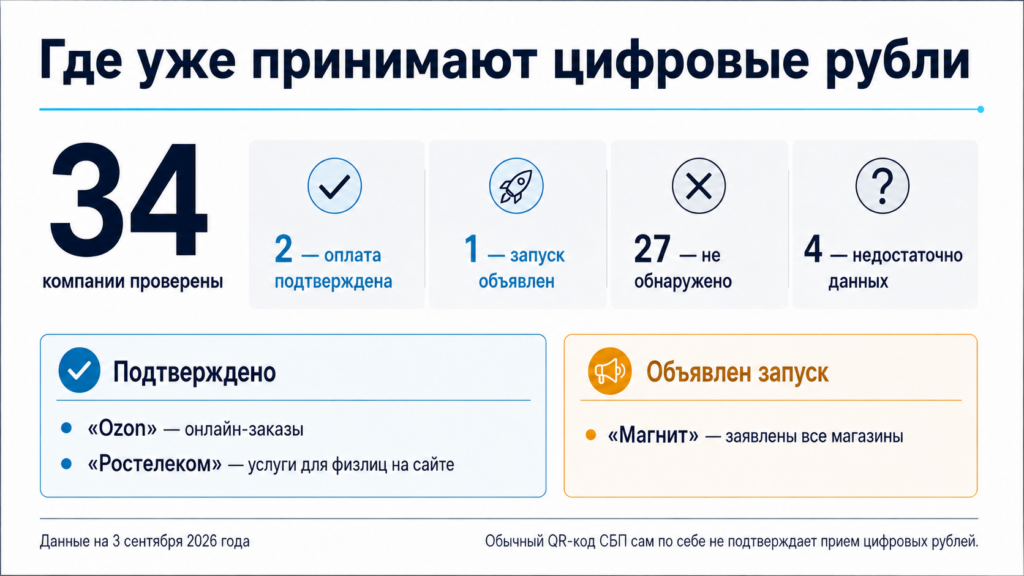 Где уже принимают цифровые рубли

34
компании проверены

2 — оплата подтверждена

1 — запуск объявлен

27 — не обнаружено

4 — недостаточно данных

Подтверждено

• «Ozon» — онлайн-заказы
• «Ростелеком» — услуги для физлиц на сайте

Объявлен запуск

• «Магнит» — заявлены все магазины

Данные на 3 сентября 2026 года

Обычный QR-код СБП сам по себе не подтверждает прием цифровых рублей.